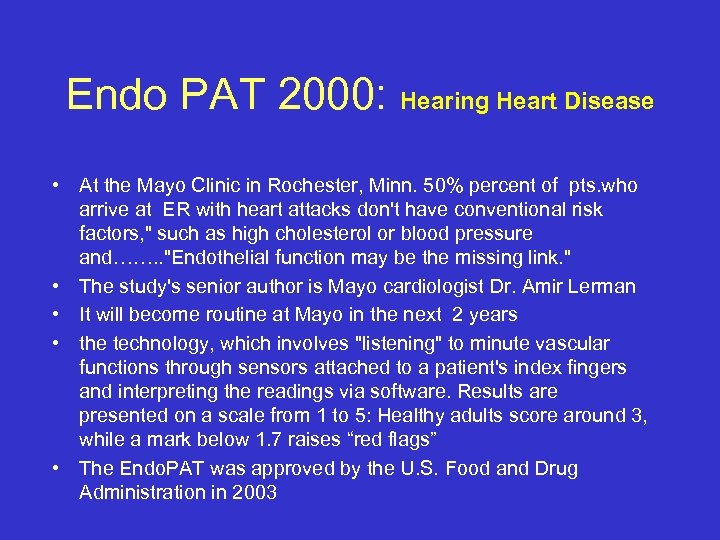 Endo PAT 2000: Hearing Heart Disease

• At the Mayo Clinic in Rochester, Minn. 50% percent of pts.who arrive at ER with heart attacks don't have conventional risk factors," such as high cholesterol or blood pressure and…….."Endothelial function may be the missing link."
• The study's senior author is Mayo cardiologist Dr. Amir Lerman
• It will become routine at Mayo in the next 2 years
• the technology, which involves "listening" to minute vascular functions through sensors attached to a patient's index fingers and interpreting the readings via software. Results are presented on a scale from 1 to 5: Healthy adults score around 3, while a mark below 1.7 raises “red flags”
• The EndoPAT was approved by the U.S. Food and Drug Administration in 2003